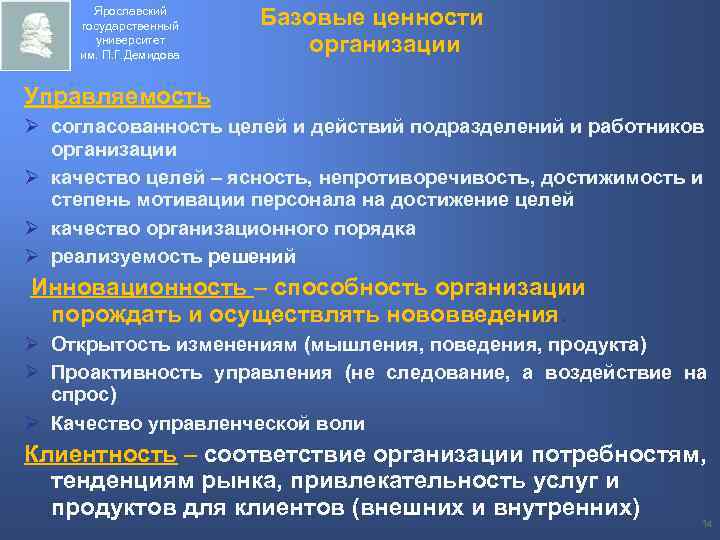 Ярославский государственный университет им. П.Г.Демидова

Базовые ценности организации

Управляемость

➢ согласованность целей и действий подразделений и работников организации

➢ качество целей – ясность, непротиворечивость, достижимость и степень мотивации персонала на достижение целей

➢ качество организационного порядка

➢ реализуемость решений

Инновационность – способность организации порождать и осуществлять нововведения.

➢ Открытость изменениям (мышления, поведения, продукта)

➢ Проактивность управления (не следование, а воздействие на спрос)

➢ Качество управленческой воли

Клиентность – соответствие организации потребностям, тенденциям рынка, привлекательность услуг и продуктов для клиентов (внешних и внутренних)

14